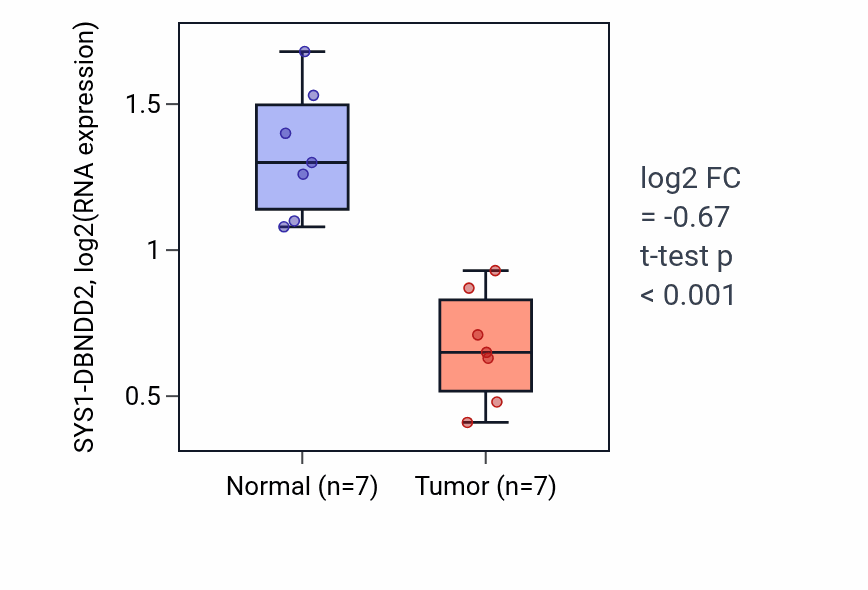 SYS1-DBNDD2, log2(RNA expression)

1.5
1
0.5

Normal (n=7)
Tumor (n=7)

log2 FC
= -0.67
t-test p
< 0.001